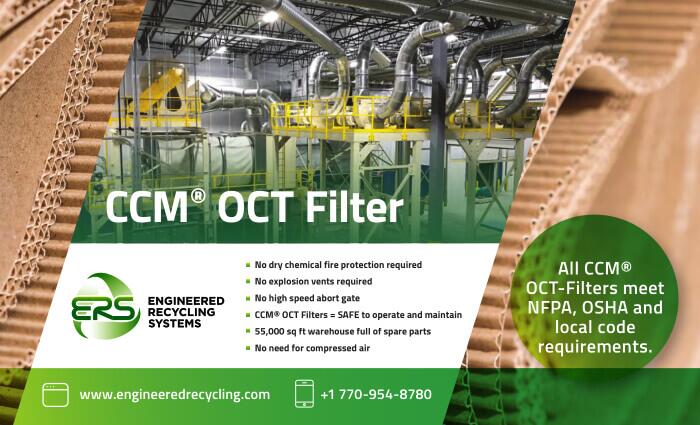 CCM® OCT Filter

ERS ENGINEERED RECYCLING SYSTEMS

- No dry chemical fire protection required
- No explosion vents required
- No high speed abort gate
- CCM® OCT Filters = SAFE to operate and maintain
- 55,000 sq ft warehouse full of spare parts
- No need for compressed air

All CCM® OCT-Filters meet NFPA, OSHA and local code requirements.

www.engineeredrecycling.com

+1 770-954-8780